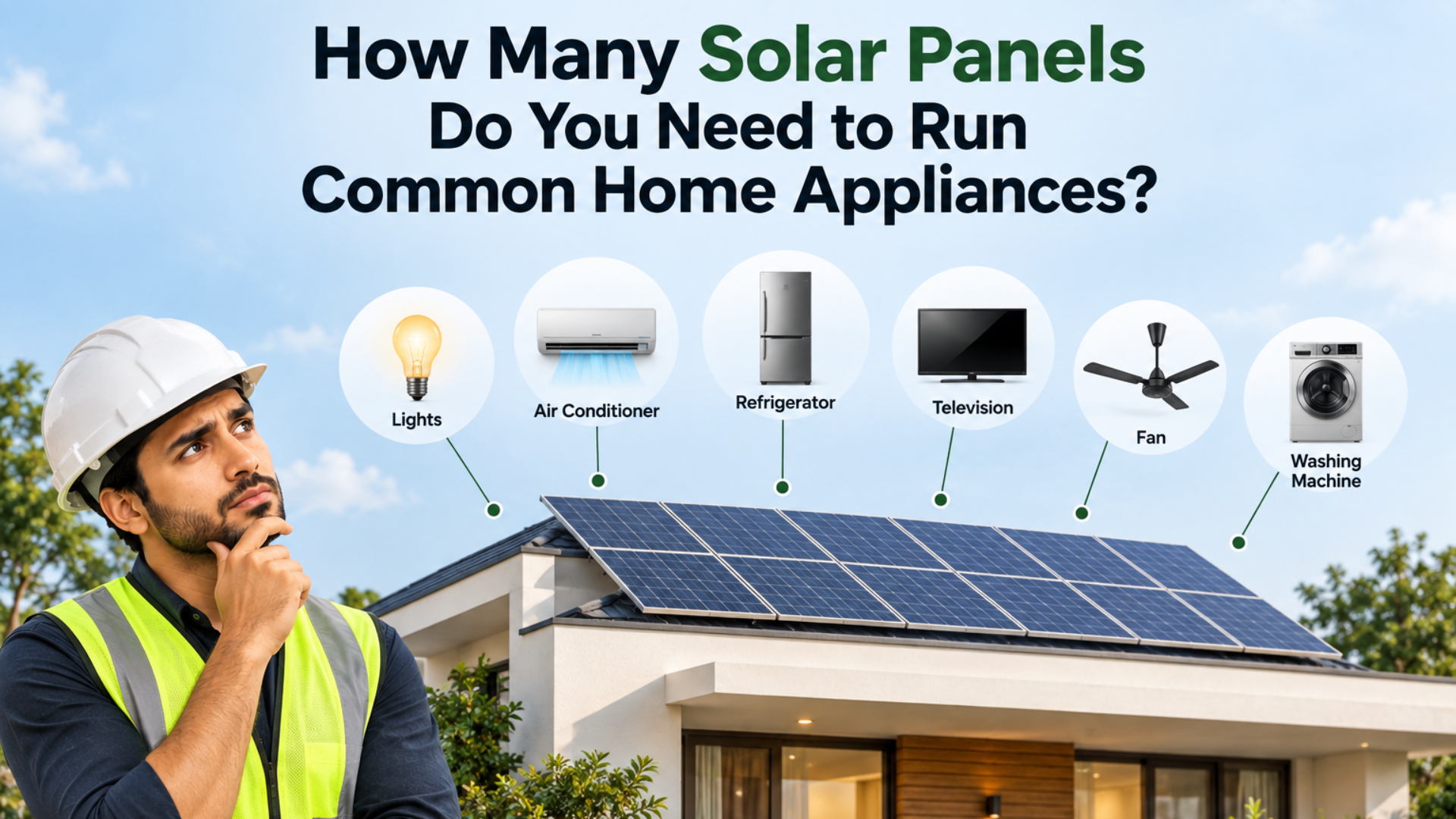 How Many Solar Panels Do You Need to Run Common Home Appliances?

Lights

Air Conditioner

Refrigerator

Television

Fan

Washing Machine